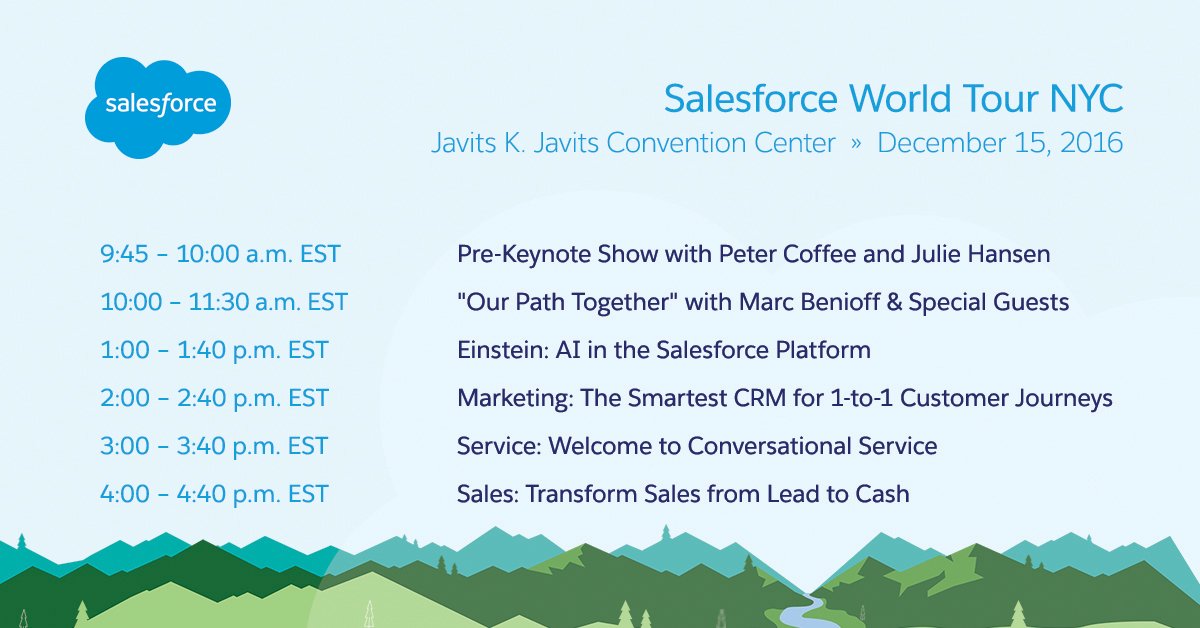 salesforce

Salesforce World Tour NYC
Javits K. Javits Convention Center » December 15, 2016

| | |
|---|---|
| 9:45 – 10:00 a.m. EST | Pre-Keynote Show with Peter Coffee and Julie Hansen |
| 10:00 – 11:30 a.m. EST | "Our Path Together" with Marc Benioff & Special Guests |
| 1:00 – 1:40 p.m. EST | Einstein: AI in the Salesforce Platform |
| 2:00 – 2:40 p.m. EST | Marketing: The Smartest CRM for 1-to-1 Customer Journeys |
| 3:00 – 3:40 p.m. EST | Service: Welcome to Conversational Service |
| 4:00 – 4:40 p.m. EST | Sales: Transform Sales from Lead to Cash |